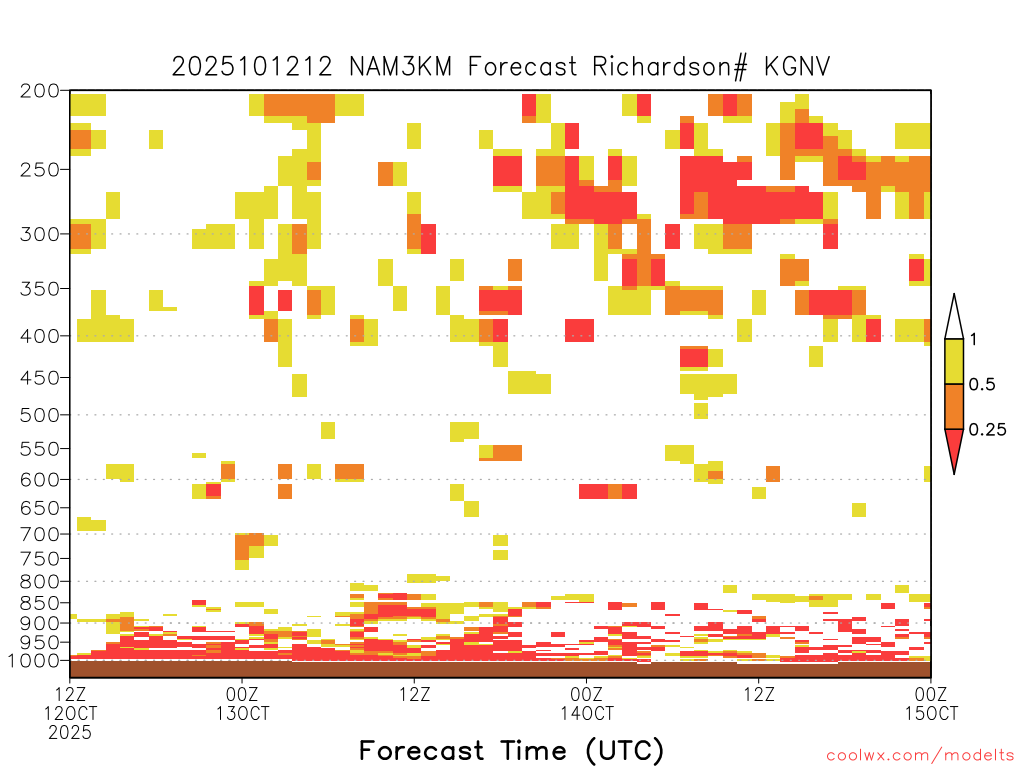 2025101212 NAM3KM Forecast Richardson# KGNV

200
250
300
350
400
450
500
550
600
650
700
750
800
850
900
950
1000

1
0.5
0.25

12Z 12OCT 2025
00Z 13OCT
12Z
00Z 14OCT
12Z
00Z 15OCT

Forecast Time (UTC)

coolwx.com/modelts